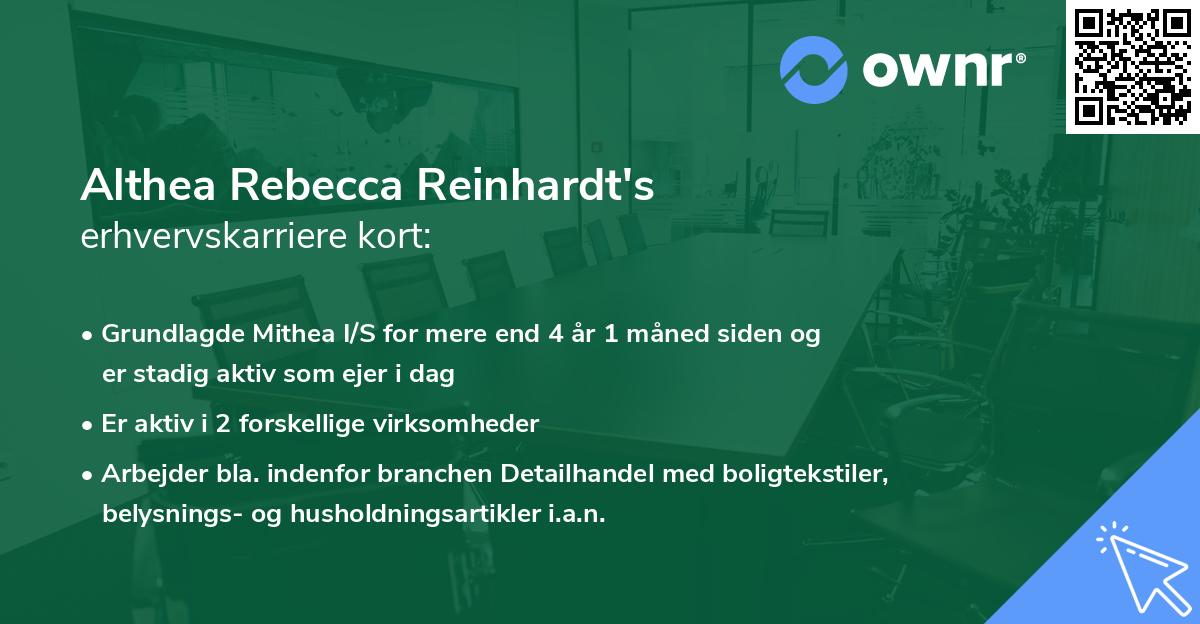 ownr®

Althea Rebecca Reinhardt's
erhvervskarriere kort:

• Grundlagde Mithea I/S for mere end 4 år 1 måned siden og er stadig aktiv som ejer i dag

• Er aktiv i 2 forskellige virksomheder

• Arbejder bla. indenfor branchen Detailhandel med boligtekstiler, belysnings- og husholdningsartikler i.a.n.